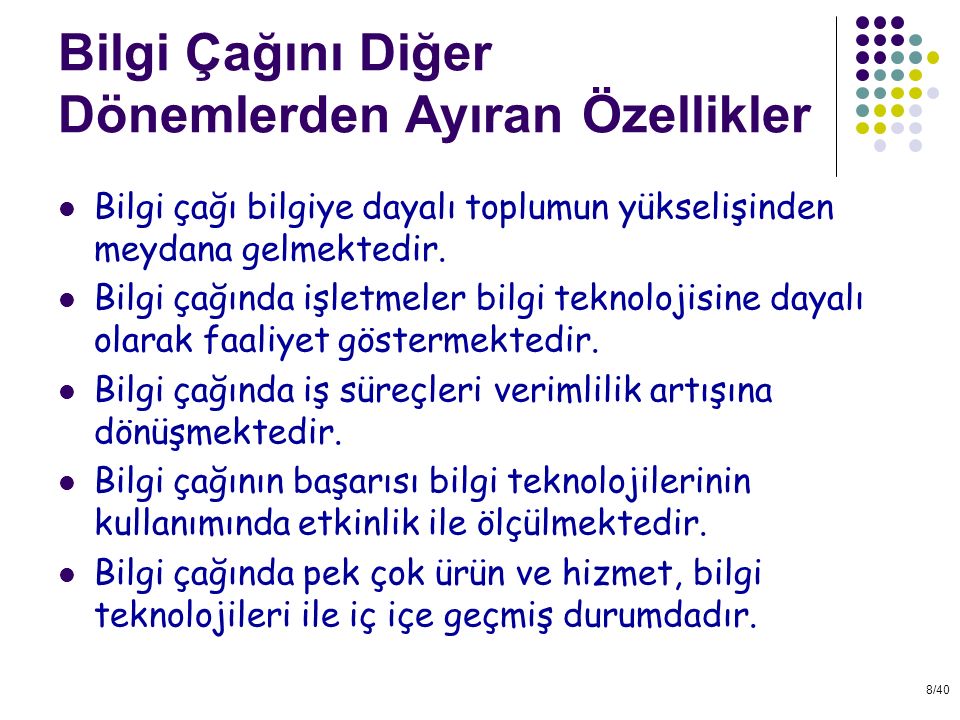 Bilgi Çağını Diğer Dönemlerden Ayıran Özellikler

- Bilgi çağı bilgiye dayalı toplumun yükselişinden meydana gelmektedir.
- Bilgi çağında işletmeler bilgi teknolojisine dayalı olarak faaliyet göstermektedir.
- Bilgi çağında iş süreçleri verimlilik artışına dönüşmektedir.
- Bilgi çağının başarısı bilgi teknolojilerinin kullanımında etkinlik ile ölçülmektedir.
- Bilgi çağında pek çok ürün ve hizmet, bilgi teknolojileri ile iç içe geçmiş durumdadır.

8/40